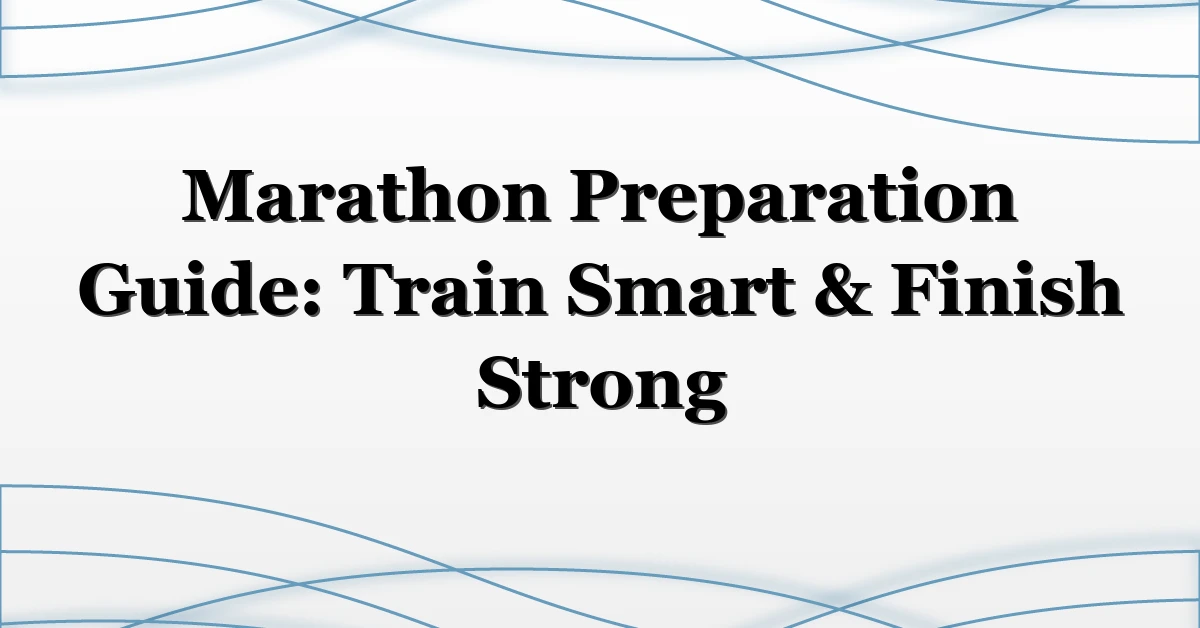 Marathon Preparation Guide: Train Smart & Finish Strong